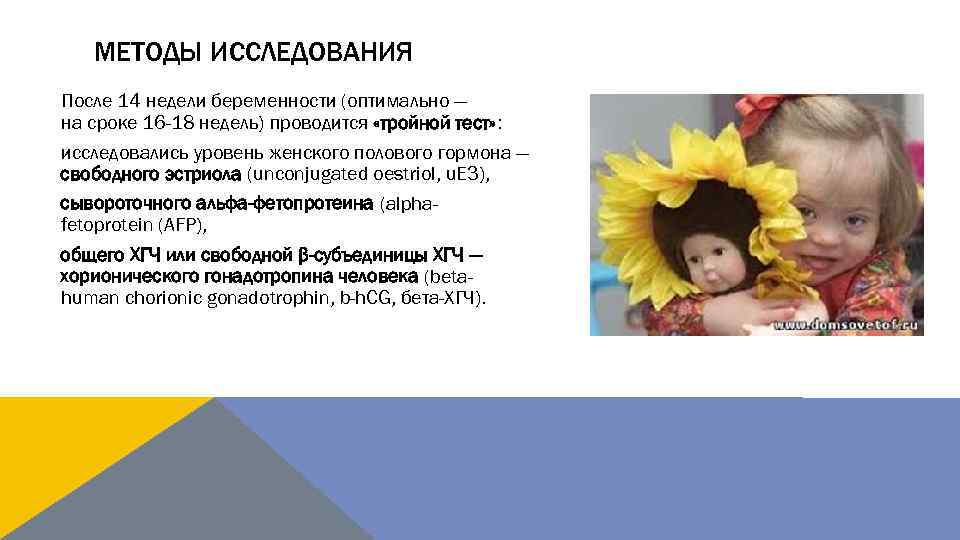 МЕТОДЫ ИССЛЕДОВАНИЯ

После 14 недели беременности (оптимально — на сроке 16-18 недель) проводится «тройной тест»:

исследовались уровень женского полового гормона — свободного эстриола (unconjugated oestriol, uE3),

сывороточного альфа-фетопротеина (alpha-fetoprotein (AFP),

общего ХГЧ или свободной β-субъединицы ХГЧ — хорионического гонадотропина человека (beta-human chorionic gonadotrophin, b-hCG, бета-ХГЧ).

www.domsovetof.ru